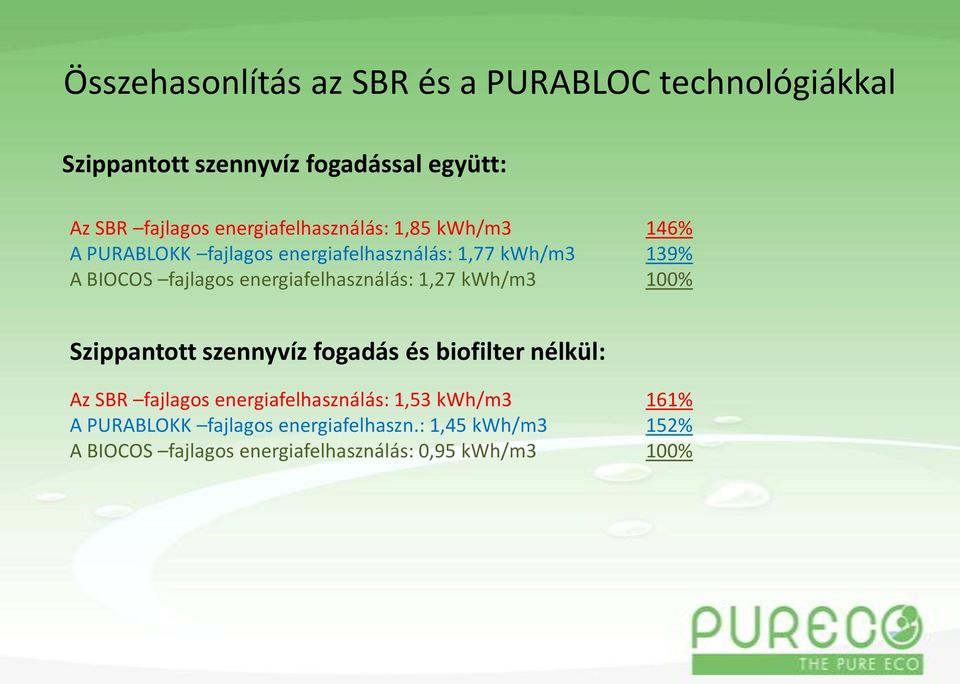 Összehasonlítás az SBR és a PURABLOC technológiákkal

Szippantott szennyvíz fogadással együtt:

Az SBR –fajlagos energiafelhasználás: 1,85 kWh/m3 146%
A PURABLOKK –fajlagos energiafelhasználás: 1,77 kWh/m3 139%
A BIOCOS –fajlagos energiafelhasználás: 1,27 kWh/m3 100%

Szippantott szennyvíz fogadás és biofilter nélkül:

Az SBR –fajlagos energiafelhasználás: 1,53 kWh/m3 161%
A PURABLOKK –fajlagos energiafelhaszn.: 1,45 kWh/m3 152%
A BIOCOS –fajlagos energiafelhasználás: 0,95 kWh/m3 100%

PURECO
THE PURE ECO